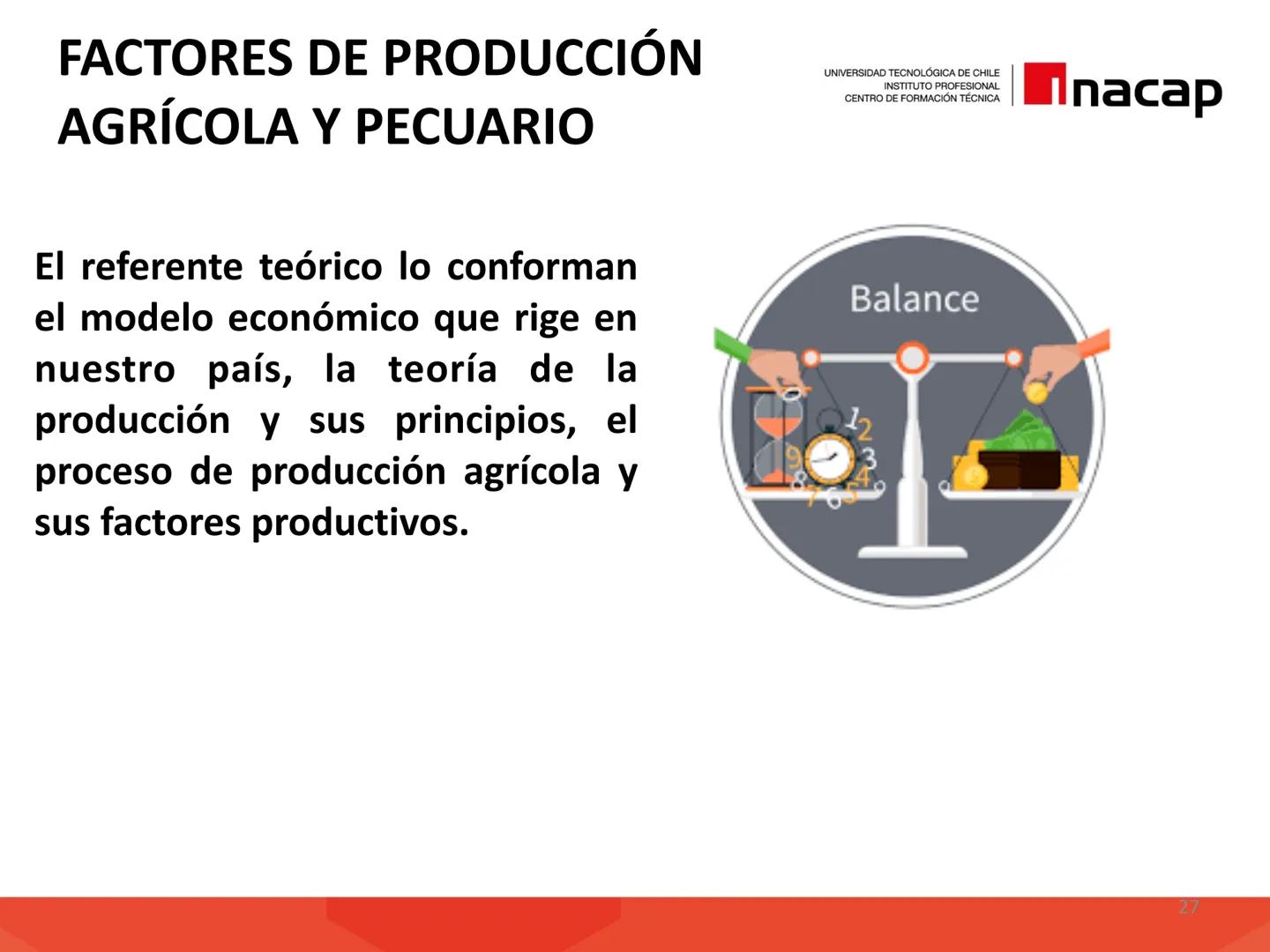 FACTORES DE PRODUCCIÓN AGRÍCOLA Y PECUARIO

UNIVERSIDAD TECNOLÓGICA DE CHILE
INSTITUTO PROFESIONAL
CENTRO DE FORMACIÓN TÉCNICA
inacap

El referente teórico lo conforman el modelo económico que rige en nuestro país, la teoría de la producción y sus principios, el proceso de producción agrícola y sus factores productivos.

Balance

12 3 4 5 6 7 8 9

27